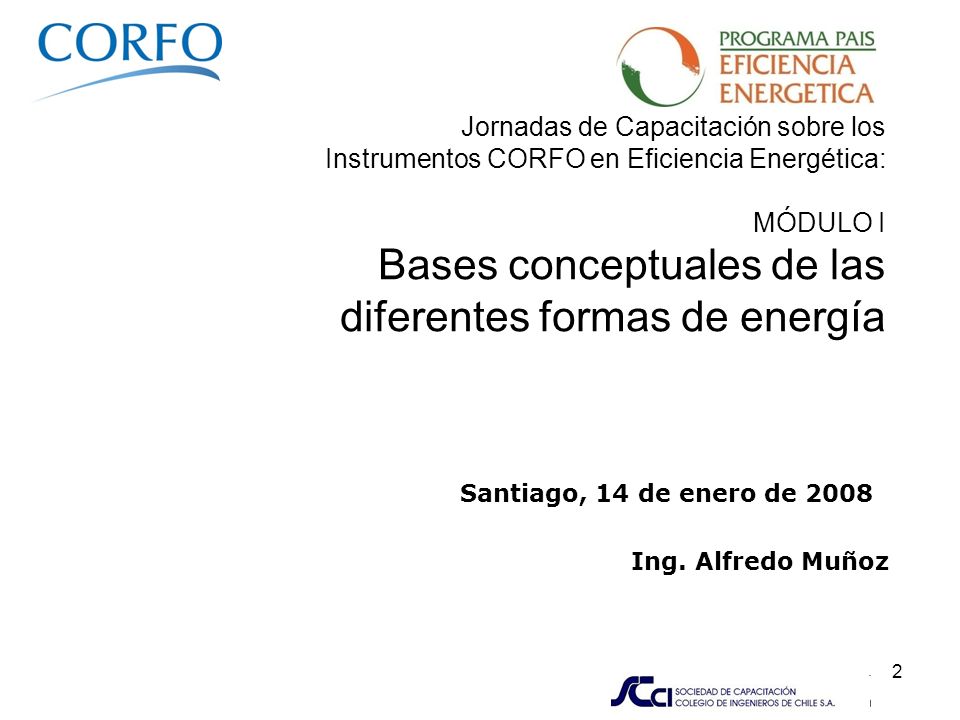 CORFO

PROGRAMA PAIS
EFICIENCIA
ENERGETICA

Jornadas de Capacitación sobre los Instrumentos CORFO en Eficiencia Energética:

MÓDULO I
Bases conceptuales de las diferentes formas de energía

Santiago, 14 de enero de 2008

Ing. Alfredo Muñoz

2

SCCI SOCIEDAD DE CAPACITACIÓN
COLEGIO DE INGENIEROS DE CHILE S.A.